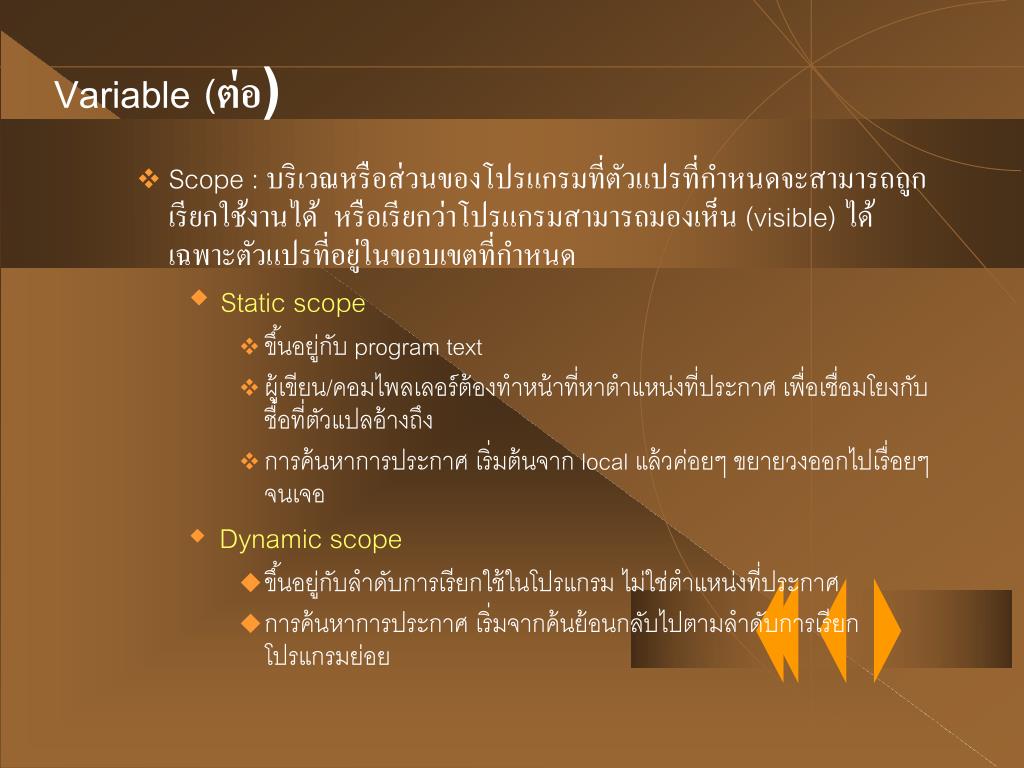 Variable (ต่อ)

❖ Scope : บริเวณหรือส่วนของโปรแกรมที่ตัวแปรที่กำหนดจะสามารถถูกเรียกใช้งานได้ หรือเรียกว่าโปรแกรมสามารถมองเห็น (visible) ได้เฉพาะตัวแปรที่อยู่ในขอบเขตที่กำหนด

◆ Static scope

❖ ขึ้นอยู่กับ program text

❖ ผู้เขียน/คอมไพลเลอร์ต้องทำหน้าที่หาตำแหน่งที่ประกาศ เพื่อเชื่อมโยงกับชื่อที่ตัวแปลอ้างถึง

❖ การค้นหาการประกาศ เริ่มต้นจาก local แล้วค่อยๆ ขยายวงออกไปเรื่อยๆ จนเจอ

◆ Dynamic scope

◆ ขึ้นอยู่กับลำดับการเรียกใช้ในโปรแกรม ไม่ใช่ตำแหน่งที่ประกาศ

◆ การค้นหาการประกาศ เริ่มจากค้นย้อนกลับไปตามลำดับการเรียกโปรแกรมย่อย